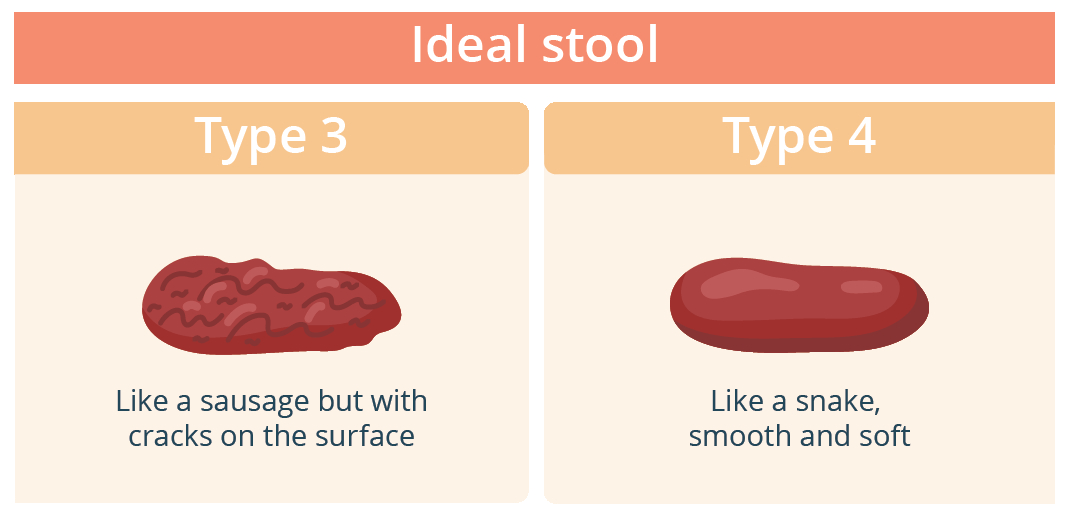 Ideal stool

Type 3

Like a sausage but with cracks on the surface

Type 4

Like a snake, smooth and soft